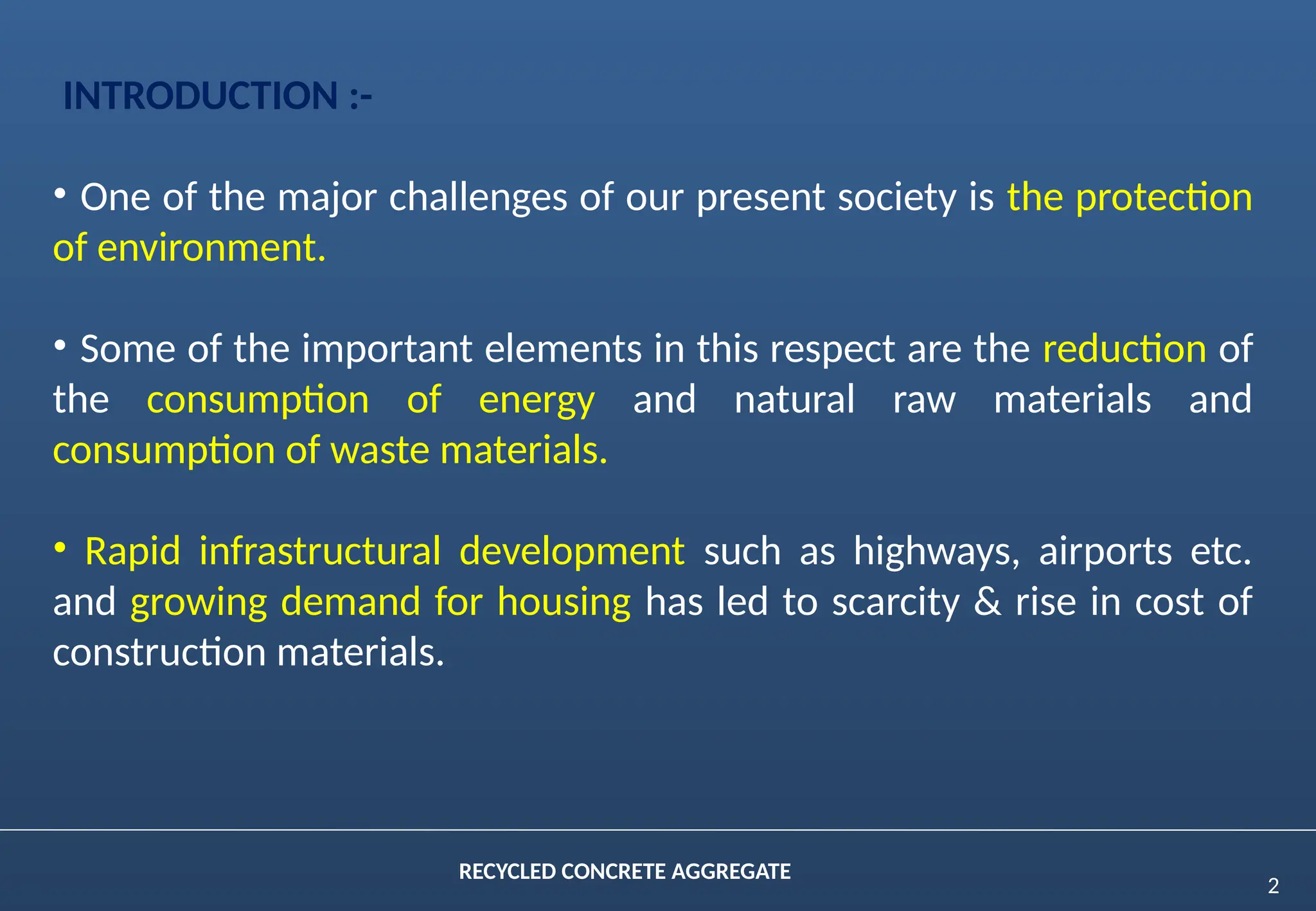 INTRODUCTION :-

• One of the major challenges of our present society is the protection of environment.

• Some of the important elements in this respect are the reduction of the consumption of energy and natural raw materials and consumption of waste materials.

• Rapid infrastructural development such as highways, airports etc. and growing demand for housing has led to scarcity & rise in cost of construction materials.

RECYCLED CONCRETE AGGREGATE

2